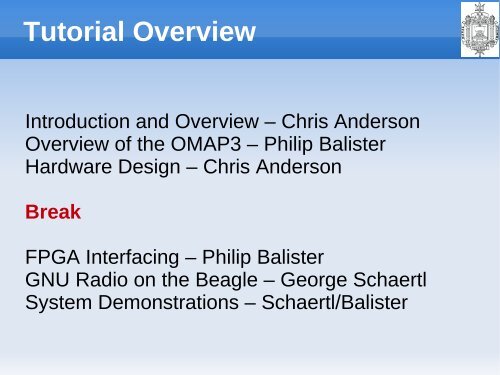 Tutorial Overview

Introduction and Overview – Chris Anderson
Overview of the OMAP3 – Philip Balister
Hardware Design – Chris Anderson

Break

FPGA Interfacing – Philip Balister
GNU Radio on the Beagle – George Schaertl
System Demonstrations – Schaertl/Balister